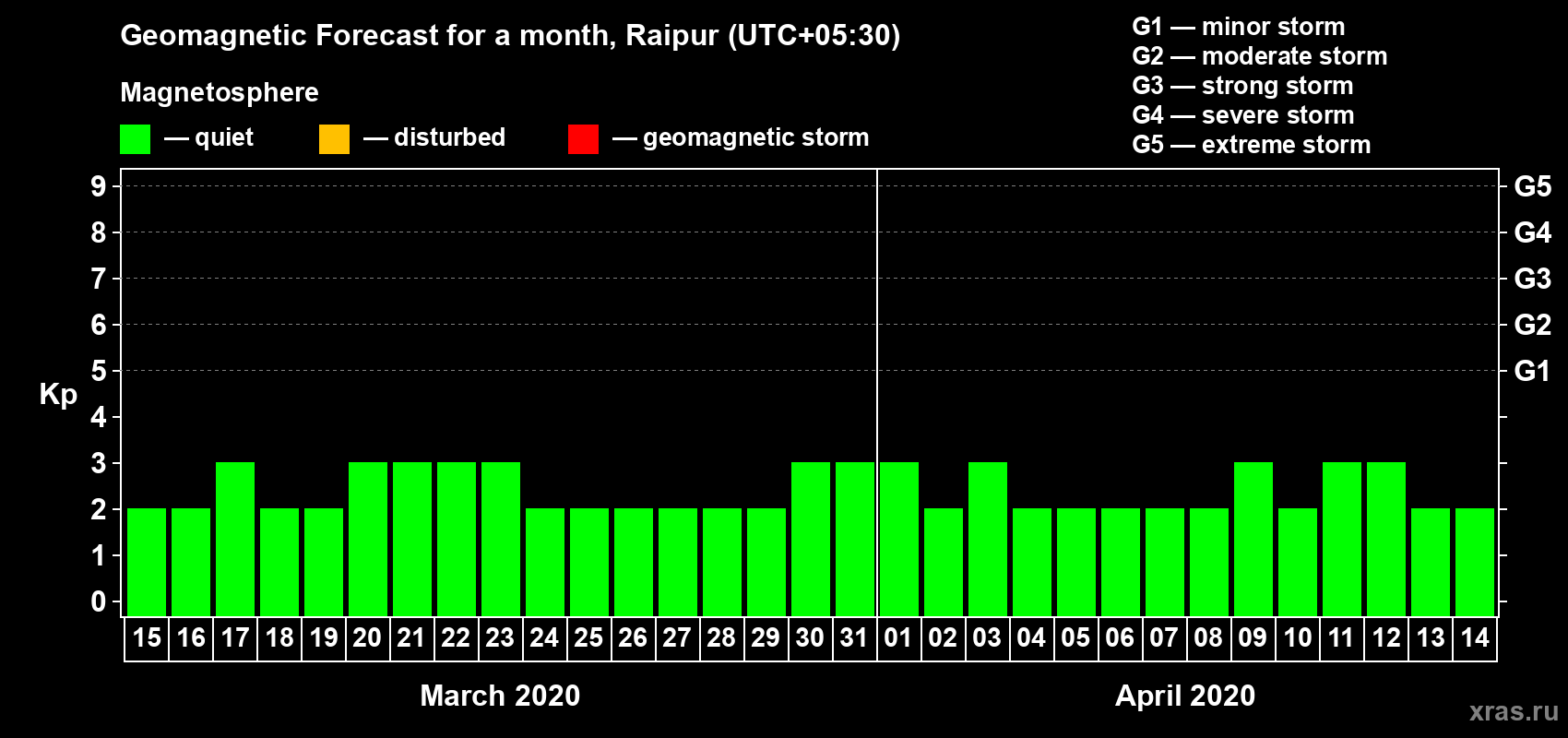 Geomagnetic Forecast for a month, Raipur (UTC+05:30)

Magnetosphere

— quiet — disturbed — geomagnetic storm

G1 — minor storm
G2 — moderate storm
G3 — strong storm
G4 — severe storm
G5 — extreme storm

Kp

9
8
7
6
5
4
3
2
1
0

G5
G4
G3
G2
G1

15 16 17 18 19 20 21 22 23 24 25 26 27 28 29 30 31 01 02 03 04 05 06 07 08 09 10 11 12 13 14

March 2020

April 2020

xras.ru